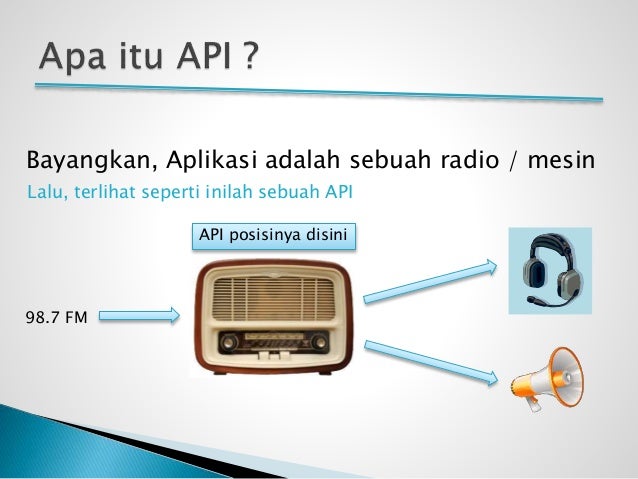 Apa itu API ?

Bayangkan, Aplikasi adalah sebuah radio / mesin

Lalu, terlihat seperti inilah sebuah API

API posisinya disini

98.7 FM